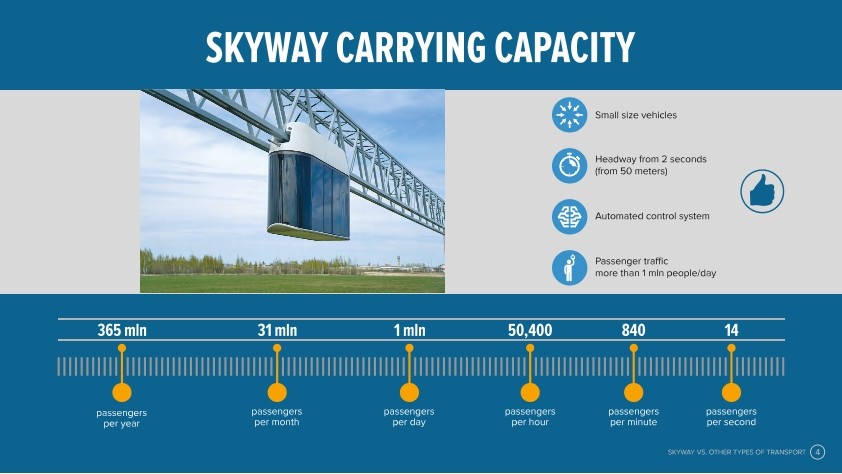 SKYWAY CARRYING CAPACITY

Small size vehicles

Headway from 2 seconds (from 50 meters)

Automated control system

Passenger traffic more than 1 mln people/day

365 mln
passengers per year

31 mln
passengers per month

1 mln
passengers per day

50,400
passengers per hour

840
passengers per minute

14
passengers per second

SKYWAY VS. OTHER TYPES OF TRANSPORT 4